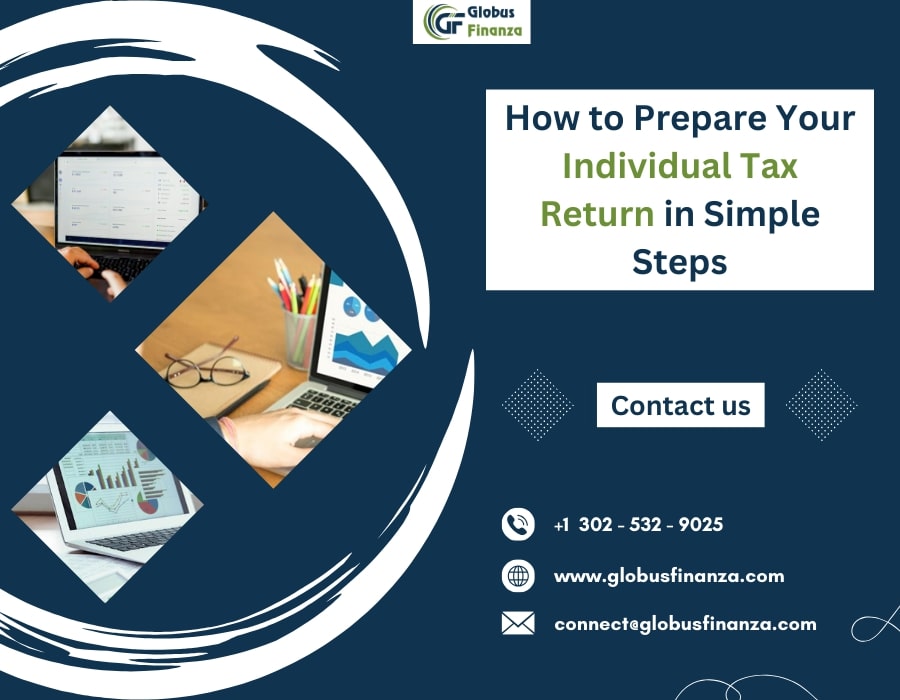 GF Globus Finanza

How to Prepare Your Individual Tax Return in Simple Steps

Contact us

+1 302 - 532 - 9025

www.globusfinanza.com

connect@globusfinanza.com